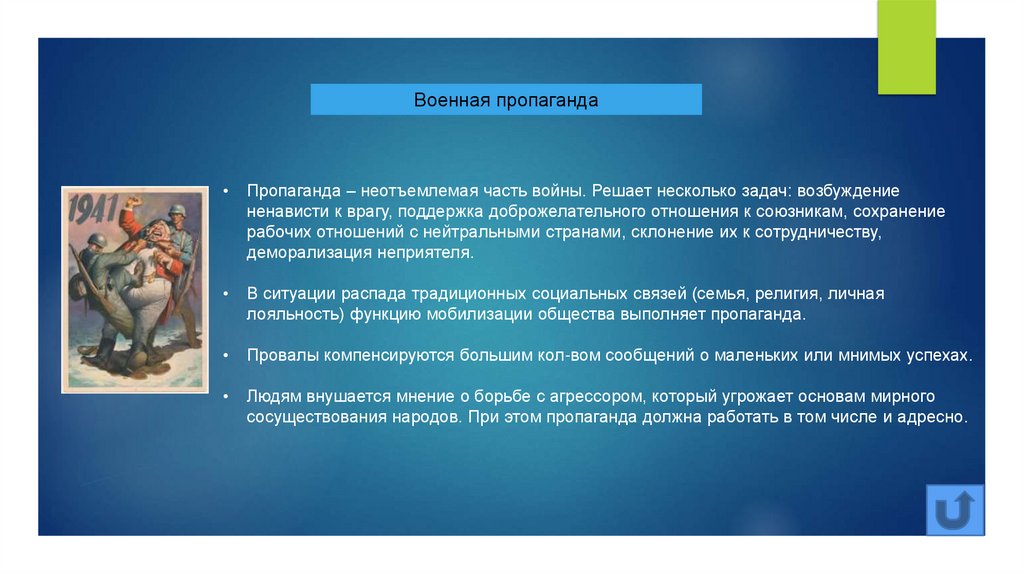 Военная пропаганда

1941

• Пропаганда – неотъемлемая часть войны. Решает несколько задач: возбуждение ненависти к врагу, поддержка доброжелательного отношения к союзникам, сохранение рабочих отношений с нейтральными странами, склонение их к сотрудничеству, деморализация неприятеля.

• В ситуации распада традиционных социальных связей (семья, религия, личная лояльность) функцию мобилизации общества выполняет пропаганда.

• Провалы компенсируются большим кол-вом сообщений о маленьких или мнимых успехах.

• Людям внушается мнение о борьбе с агрессором, который угрожает основам мирного сосуществования народов. При этом пропаганда должна работать в том числе и адресно.